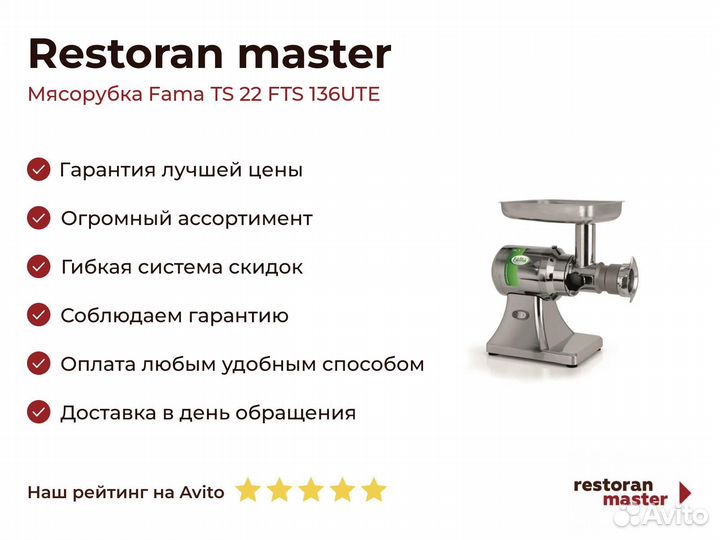 Restoran master

Мясорубка Fama TS 22 FTS 136UTE

Гарантия лучшей цены

Огромный ассортимент

Гибкая система скидок

Соблюдаем гарантию

Оплата любым удобным способом

Доставка в день обращения

fama

Наш рейтинг на Avito

restoran master

Avito